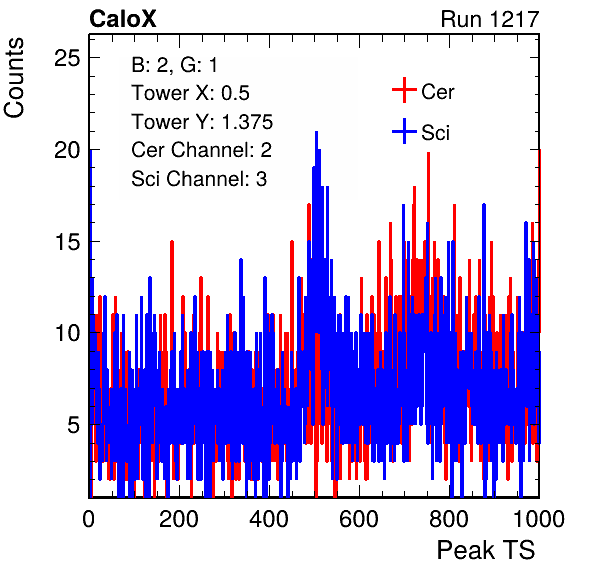 CaloX

Run 1217

Counts

B: 2, G: 1
Tower X: 0.5
Tower Y: 1.375
Cer Channel: 2
Sci Channel: 3

Cer
Sci

25
20
15
10
5

0
200
400
600
800
1000

Peak TS